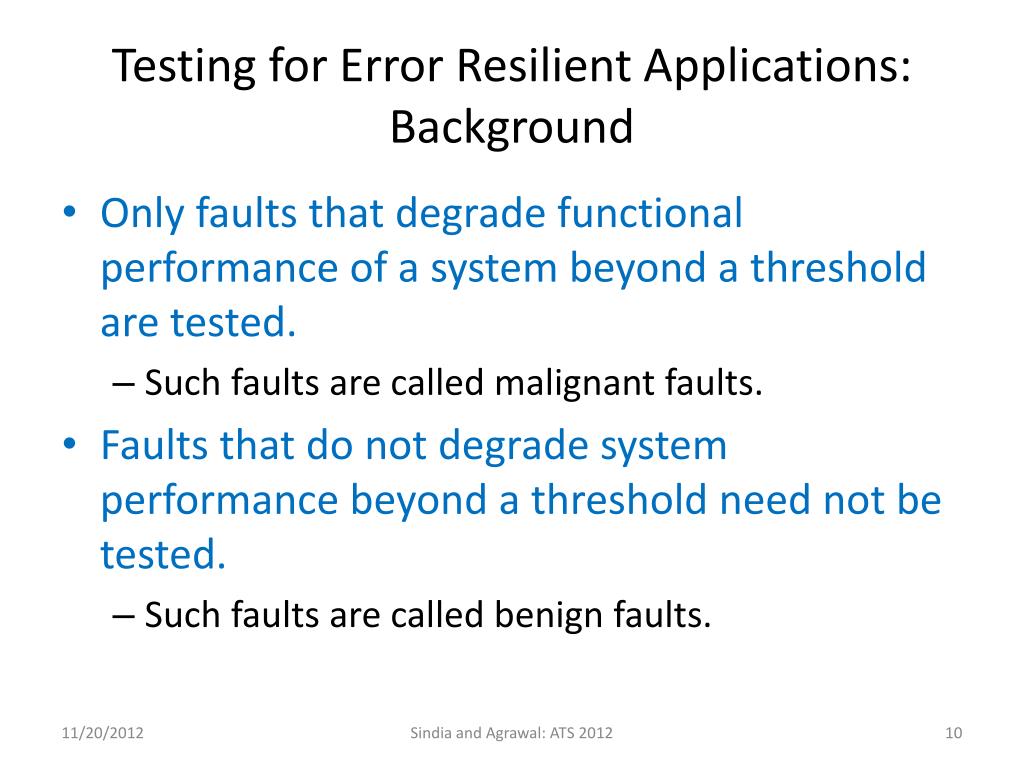 Testing for Error Resilient Applications: Background

• Only faults that degrade functional performance of a system beyond a threshold are tested.
– Such faults are called malignant faults.
• Faults that do not degrade system performance beyond a threshold need not be tested.
– Such faults are called benign faults.

11/20/2012
Sindia and Agrawal: ATS 2012
10